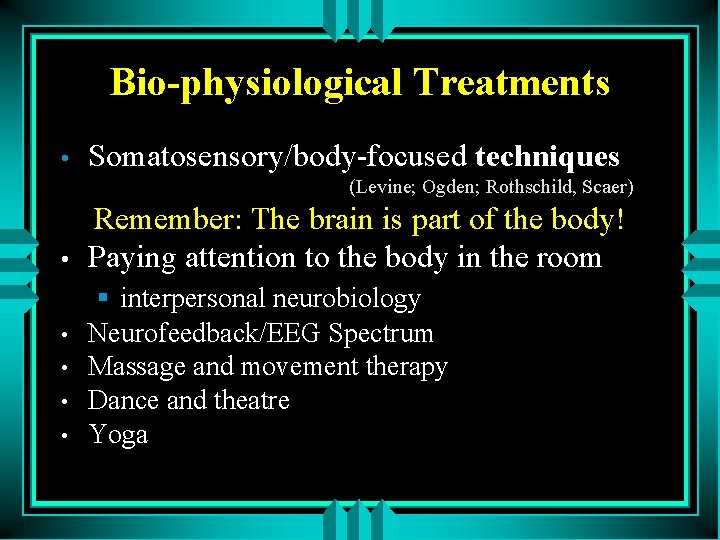 Bio-physiological Treatments

• Somatosensory/body-focused techniques (Levine; Ogden; Rothschild, Scaer)

Remember: The brain is part of the body!

• Paying attention to the body in the room
 ▪ interpersonal neurobiology
• Neurofeedback/EEG Spectrum
• Massage and movement therapy
• Dance and theatre
• Yoga